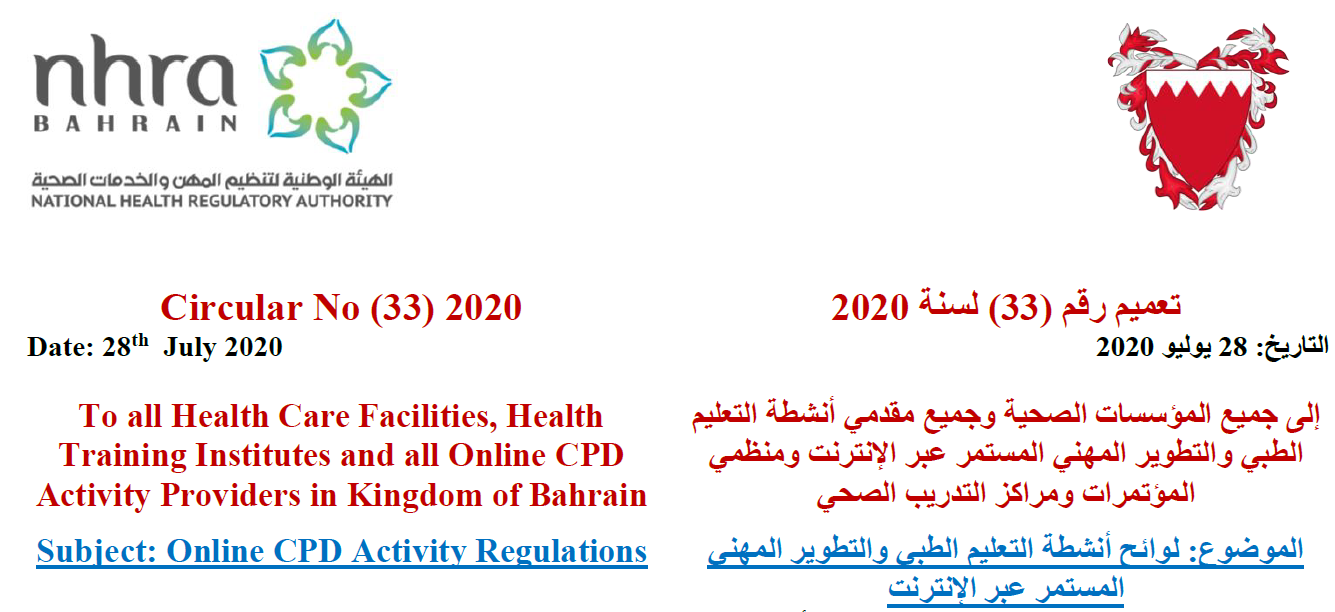 nhra
BAHRAIN
الهيئة الوطنية لتنظيم المهن والخدمات الصحية
NATIONAL HEALTH REGULATORY AUTHORITY

Circular No (33) 2020
Date: 28$^{th}$ July 2020

To all Health Care Facilities, Health Training Institutes and all Online CPD Activity Providers in Kingdom of Bahrain

Subject: Online CPD Activity Regulations

تعميم رقم (33) لسنة 2020
التاريخ: 28 يوليو 2020

إلى جميع المؤسسات الصحية وجميع مقدمي أنشطة التعليم الطبي والتطوير المهني المستمر عبر الإنترنت ومنظمي المؤتمرات ومراكز التدريب الصحي

الموضوع: لوائح أنشطة التعليم الطبي والتطوير المهني المستمر عبر الإنترنت